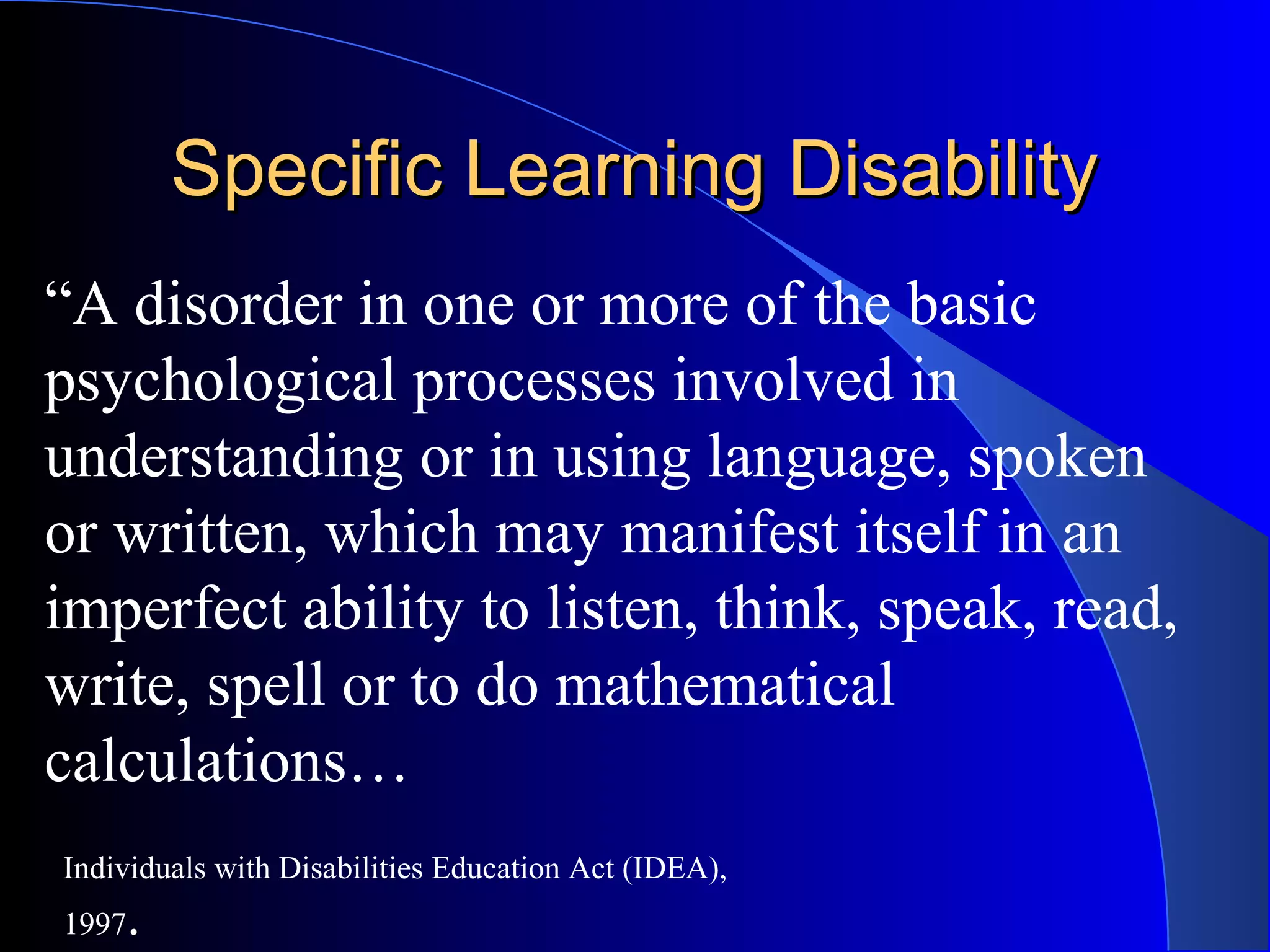 Specific Learning Disability

“A disorder in one or more of the basic psychological processes involved in understanding or in using language, spoken or written, which may manifest itself in an imperfect ability to listen, think, speak, read, write, spell or to do mathematical calculations…

Individuals with Disabilities Education Act (IDEA), 1997.